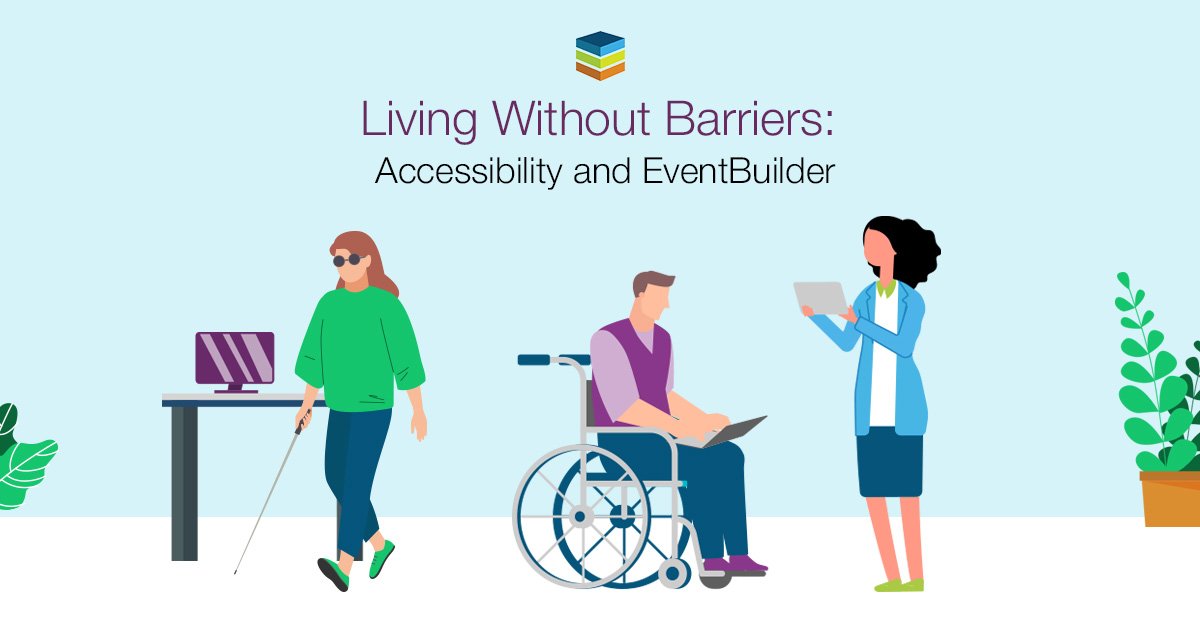 Living Without Barriers:
Accessibility and EventBuilder